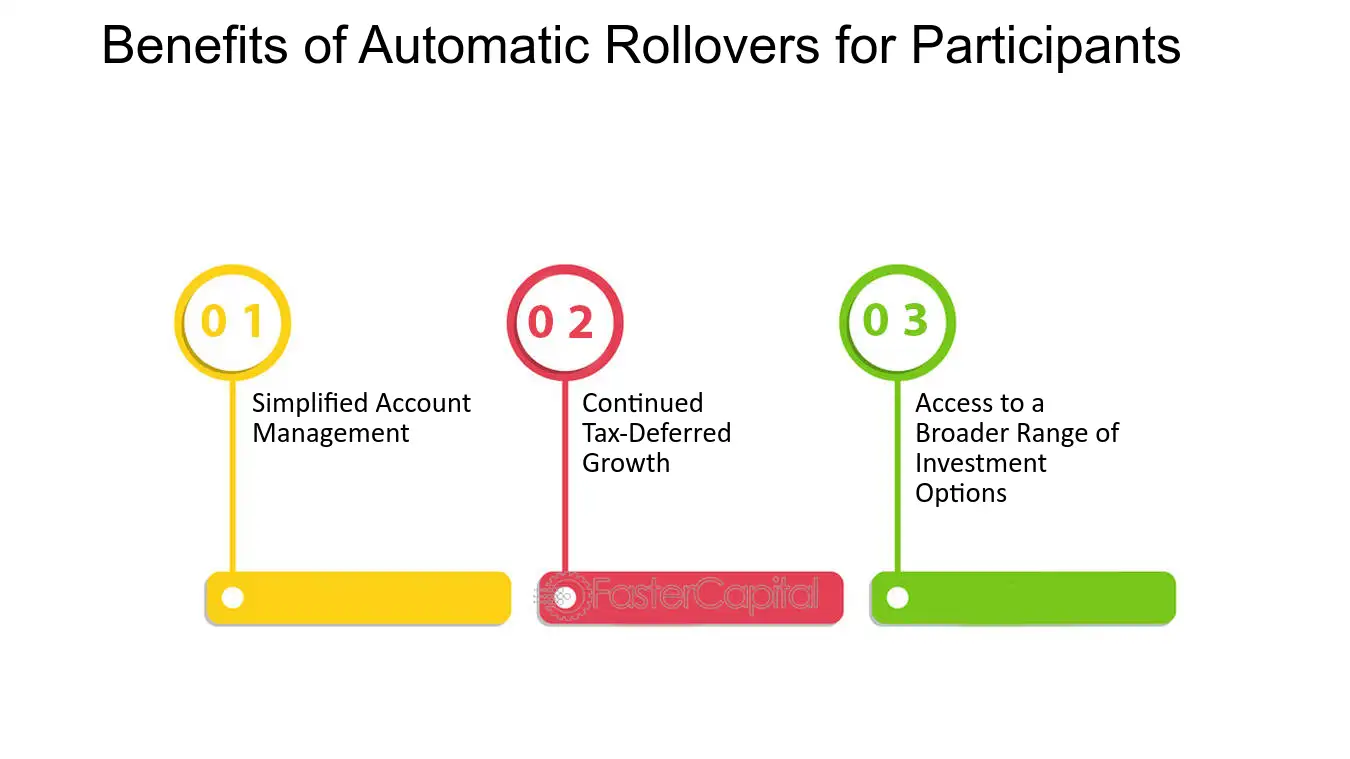 Benefits of Automatic Rollovers for Participants

0 1

Simplified Account Management

0 2

Continued Tax-Deferred Growth

0 3

Access to a Broader Range of Investment Options

FasterCapital